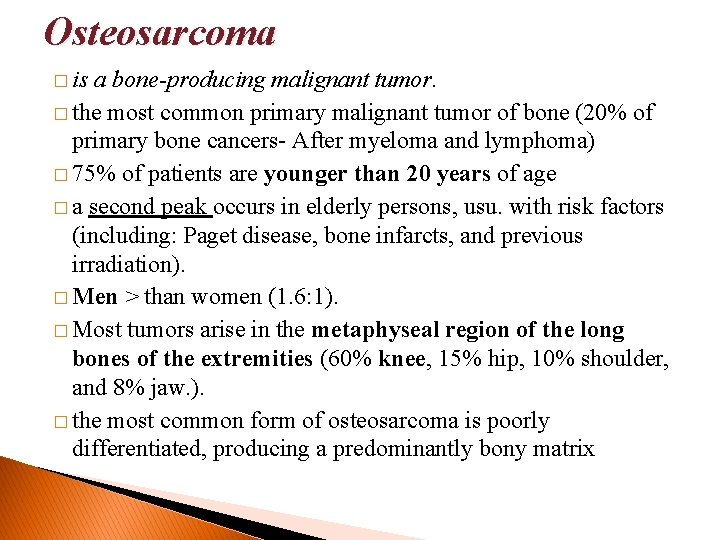 Osteosarcoma

□ is a bone-producing malignant tumor.

□ the most common primary malignant tumor of bone (20% of primary bone cancers- After myeloma and lymphoma)

□ 75% of patients are younger than 20 years of age

□ a second peak occurs in elderly persons, usu. with risk factors (including: Paget disease, bone infarcts, and previous irradiation).

□ Men > than women (1.6:1).

□ Most tumors arise in the metaphyseal region of the long bones of the extremities (60% knee, 15% hip, 10% shoulder, and 8% jaw.).

□ the most common form of osteosarcoma is poorly differentiated, producing a predominantly bony matrix